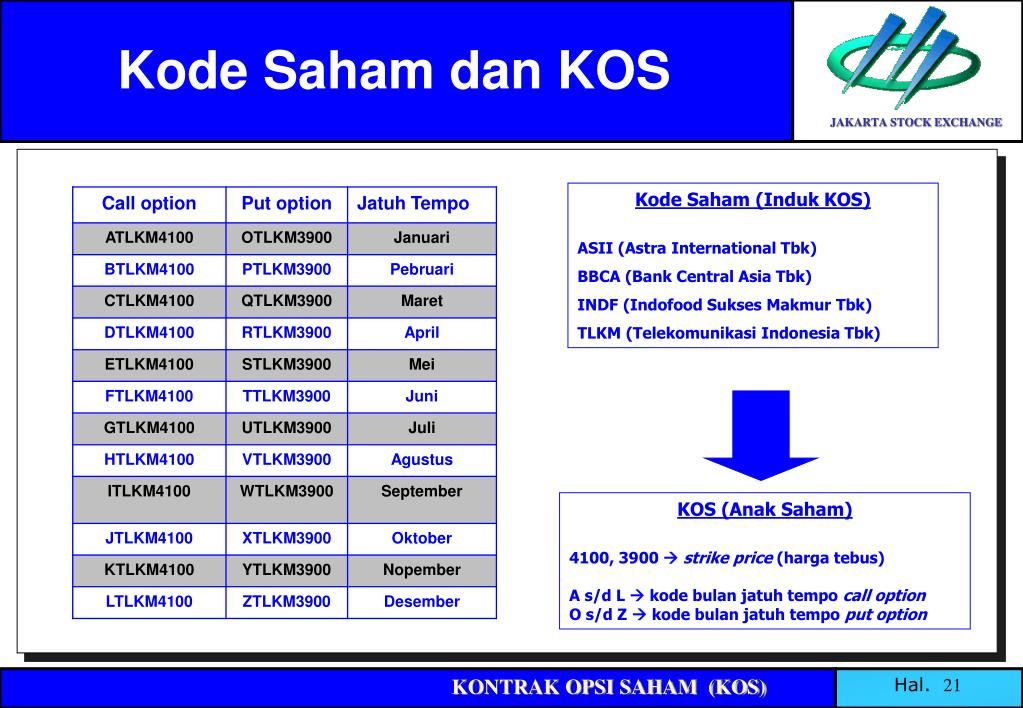 Kode Saham dan KOS

JAKARTA STOCK EXCHANGE

| Call option | Put option | Jatuh Tempo |
|---|---|---|
| ATLKM4100 | OTLKM3900 | Januari |
| BTLKM4100 | PTLKM3900 | Pebruari |
| CTLKM4100 | QTLKM3900 | Maret |
| DTLKM4100 | RTLKM3900 | April |
| ETLKM4100 | STLKM3900 | Mei |
| FTLKM4100 | TTLKM3900 | Juni |
| GTLKM4100 | UTLKM3900 | Juli |
| HTLKM4100 | VTLKM3900 | Agustus |
| ITLKM4100 | WTLKM3900 | September |
| JTLKM4100 | XTLKM3900 | Oktober |
| KTLKM4100 | YTLKM3900 | Nopember |
| LTLKM4100 | ZTLKM3900 | Desember |

Kode Saham (Induk KOS)

ASII (Astra International Tbk)
BBCA (Bank Central Asia Tbk)
INDF (Indofood Sukses Makmur Tbk)
TLKM (Telekomunikasi Indonesia Tbk)

KOS (Anak Saham)

4100, 3900 → strike price (harga tebus)

A s/d L → kode bulan jatuh tempo call option
O s/d Z → kode bulan jatuh tempo put option

KONTRAK OPSI SAHAM (KOS)

Hal. 21